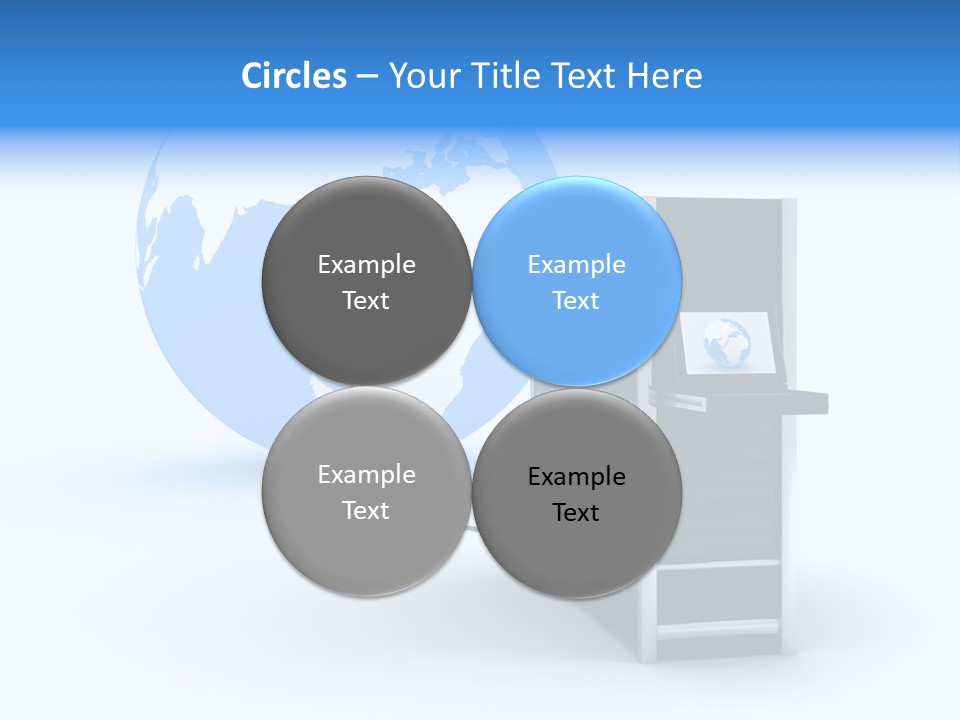 Circles – Your Title Text Here

Example Text

Example Text

Example Text

Example Text